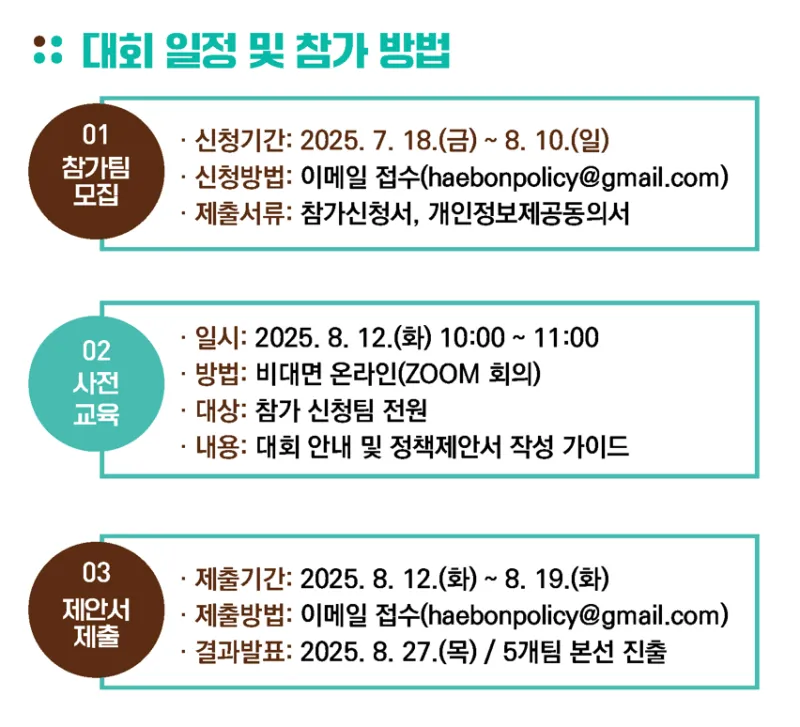 대회 일정 및 참가 방법

01
참가팀
모집

· 신청기간: 2025. 7. 18.(금) ~ 8. 10.(일)
· 신청방법: 이메일 접수(haebonpolicy@gmail.com)
· 제출서류: 참가신청서, 개인정보제공동의서

02
사전
교육

· 일시: 2025. 8. 12.(화) 10:00 ~ 11:00
· 방법: 비대면 온라인(ZOOM 회의)
· 대상: 참가 신청팀 전원
· 내용: 대회 안내 및 정책제안서 작성 가이드

03
제안서
제출

· 제출기간: 2025. 8. 12.(화) ~ 8. 19.(화)
· 제출방법: 이메일 접수(haebonpolicy@gmail.com)
· 결과발표: 2025. 8. 27.(목) / 5개팀 본선 진출